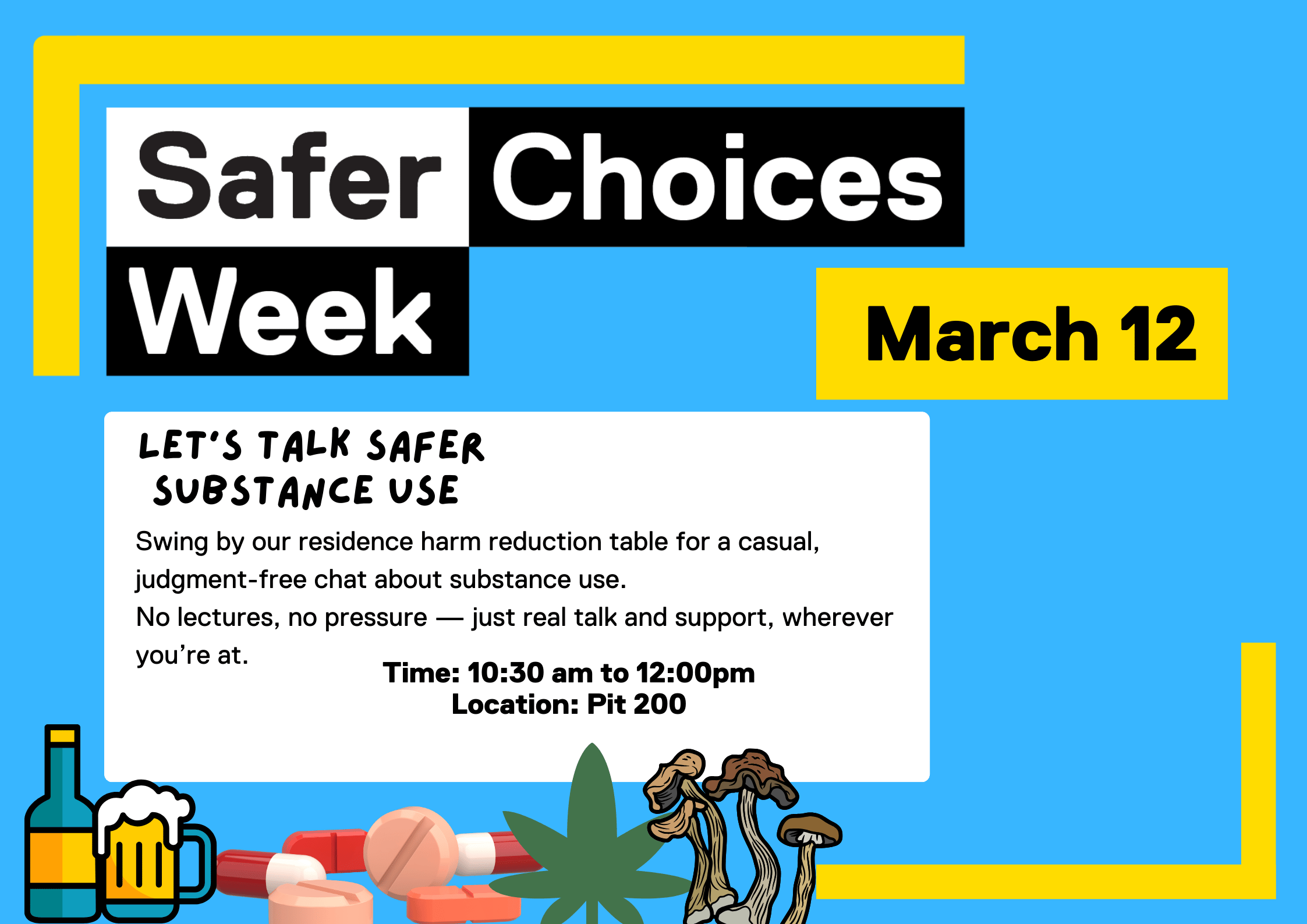 Safer Choices Week

March 12

LET'S TALK SAFER SUBSTANCE USE

Swing by our residence harm reduction table for a casual, judgment-free chat about substance use.
No lectures, no pressure — just real talk and support, wherever you're at.

Time: 10:30 am to 12:00pm
Location: Pit 200